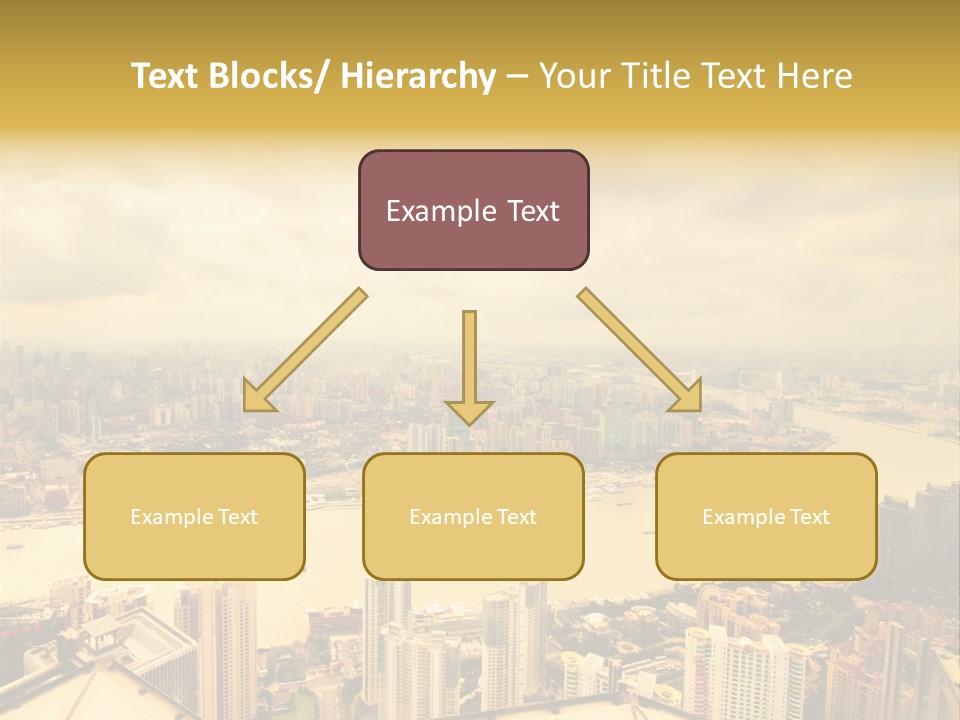 Text Blocks/ Hierarchy – Your Title Text Here

Example Text

Example Text

Example Text

Example Text